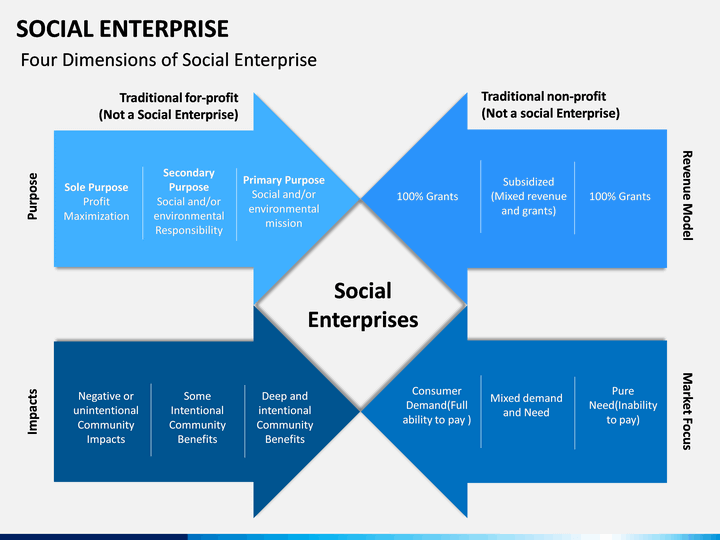 SOCIAL ENTERPRISE

Four Dimensions of Social Enterprise

Traditional for-profit
(Not a Social Enterprise)

Traditional non-profit
(Not a social Enterprise)

Purpose

Sole Purpose
Profit Maximization

Secondary Purpose
Social and/or environmental Responsibility

Primary Purpose
Social and/or environmental mission

100% Grants

Subsidized (Mixed revenue and grants)

100% Grants

Revenue Model

Social Enterprises

Impacts

Negative or unintentional Community Impacts

Some Intentional Community Benefits

Deep and intentional Community Benefits

Consumer Demand(Full ability to pay )

Mixed demand and Need

Pure Need(Inability to pay)

Market Focus